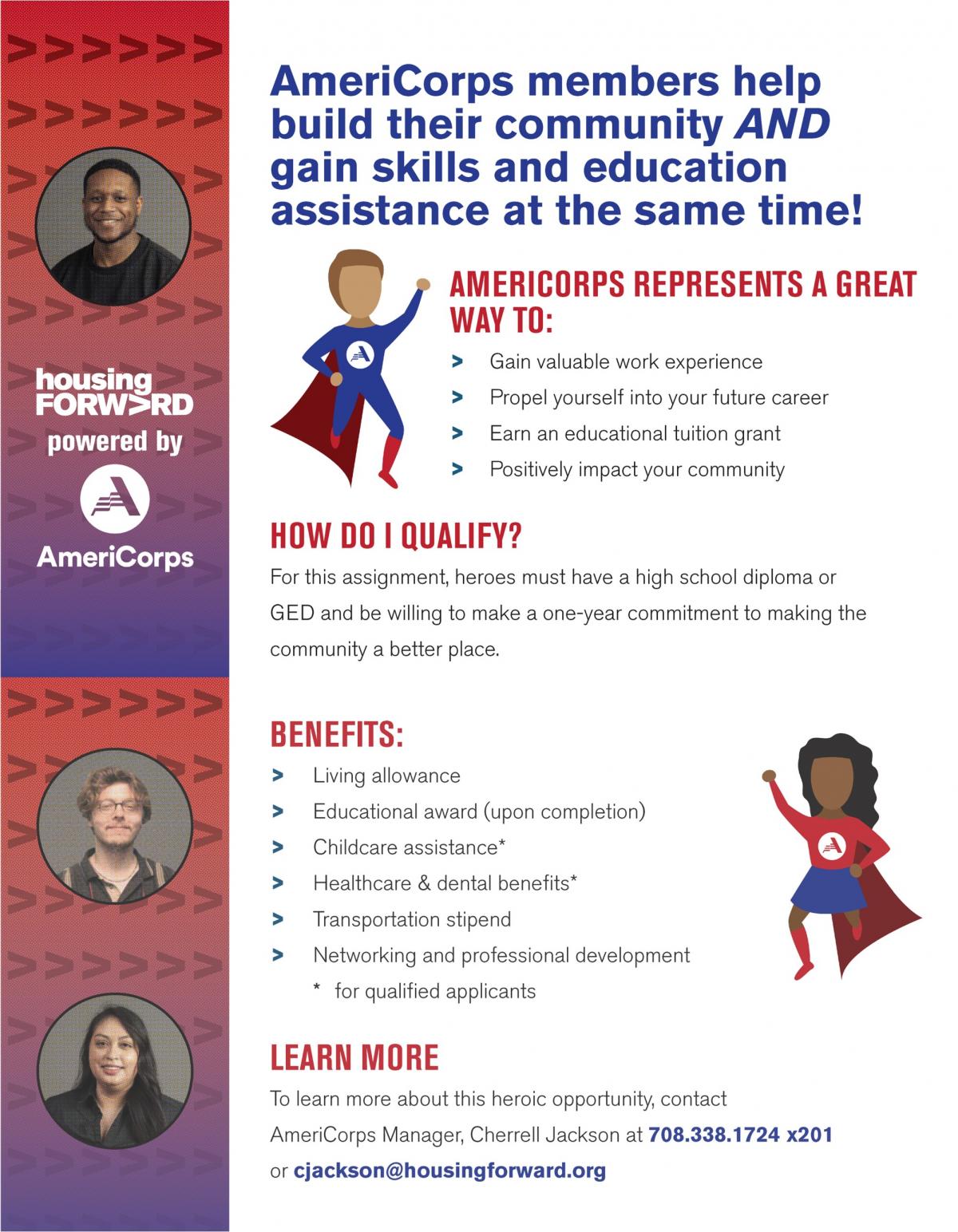 housing FORWARD
powered by
AmeriCorps

AmeriCorps members help build their community AND gain skills and education assistance at the same time!

AMERICORPS REPRESENTS A GREAT WAY TO:

> Gain valuable work experience
> Propel yourself into your future career
> Earn an educational tuition grant
> Positively impact your community

HOW DO I QUALIFY?

For this assignment, heroes must have a high school diploma or GED and be willing to make a one-year commitment to making the community a better place.

BENEFITS:

> Living allowance
> Educational award (upon completion)
> Childcare assistance*
> Healthcare & dental benefits*
> Transportation stipend
> Networking and professional development
* for qualified applicants

LEARN MORE

To learn more about this heroic opportunity, contact AmeriCorps Manager, Cherrell Jackson at 708.338.1724 x201 or cjackson@housingforward.org